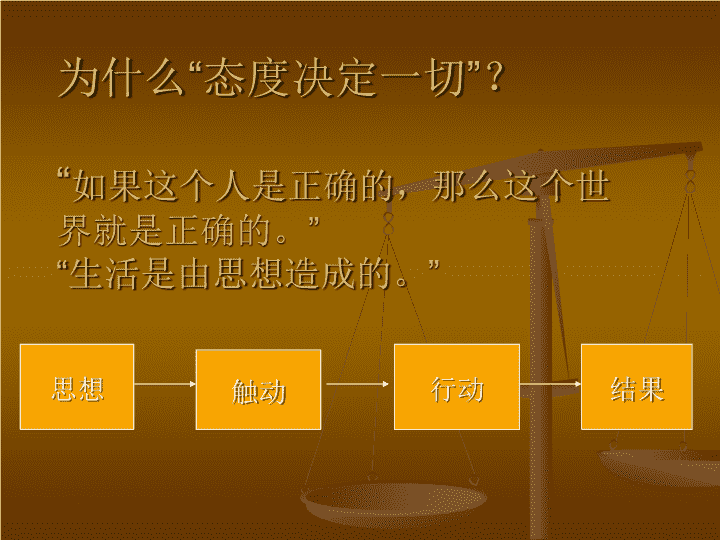 为什么“态度决定一切”？

“如果这个人是正确的，那么这个世界就是正确的。”
“生活是由思想造成的。”

思想

触动

行动

结果